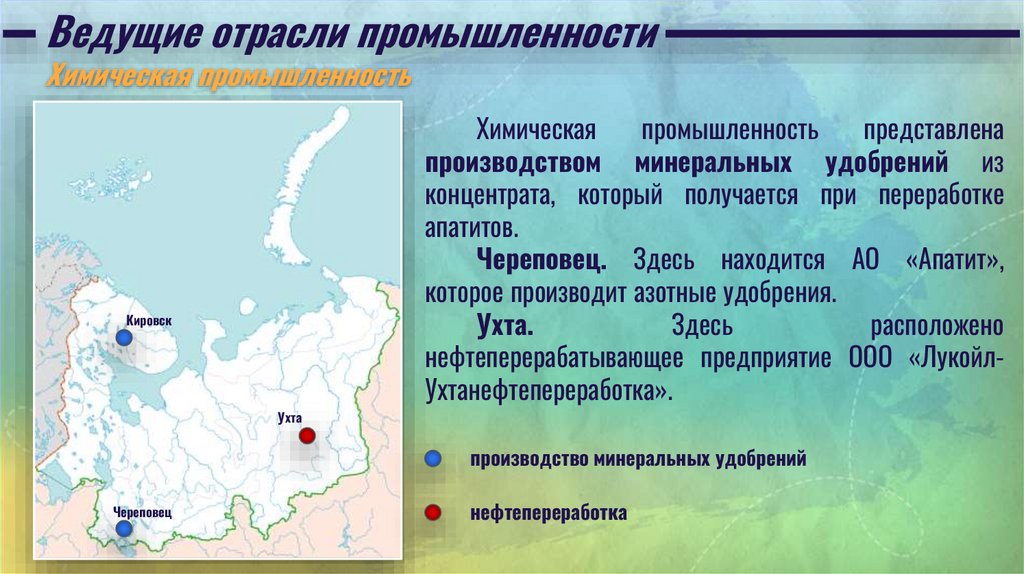 Ведущие отрасли промышленности
Химическая промышленность

Кировск
Ухта
Череповец

Химическая промышленность представлена производством минеральных удобрений из концентрата, который получается при переработке апатитов.

Череповец. Здесь находится АО «Апатит», которое производит азотные удобрения.

Ухта. Здесь расположено нефтеперерабатывающее предприятие ООО «Лукойл-Ухтанефтепереработка».

производство минеральных удобрений

нефтепереработка